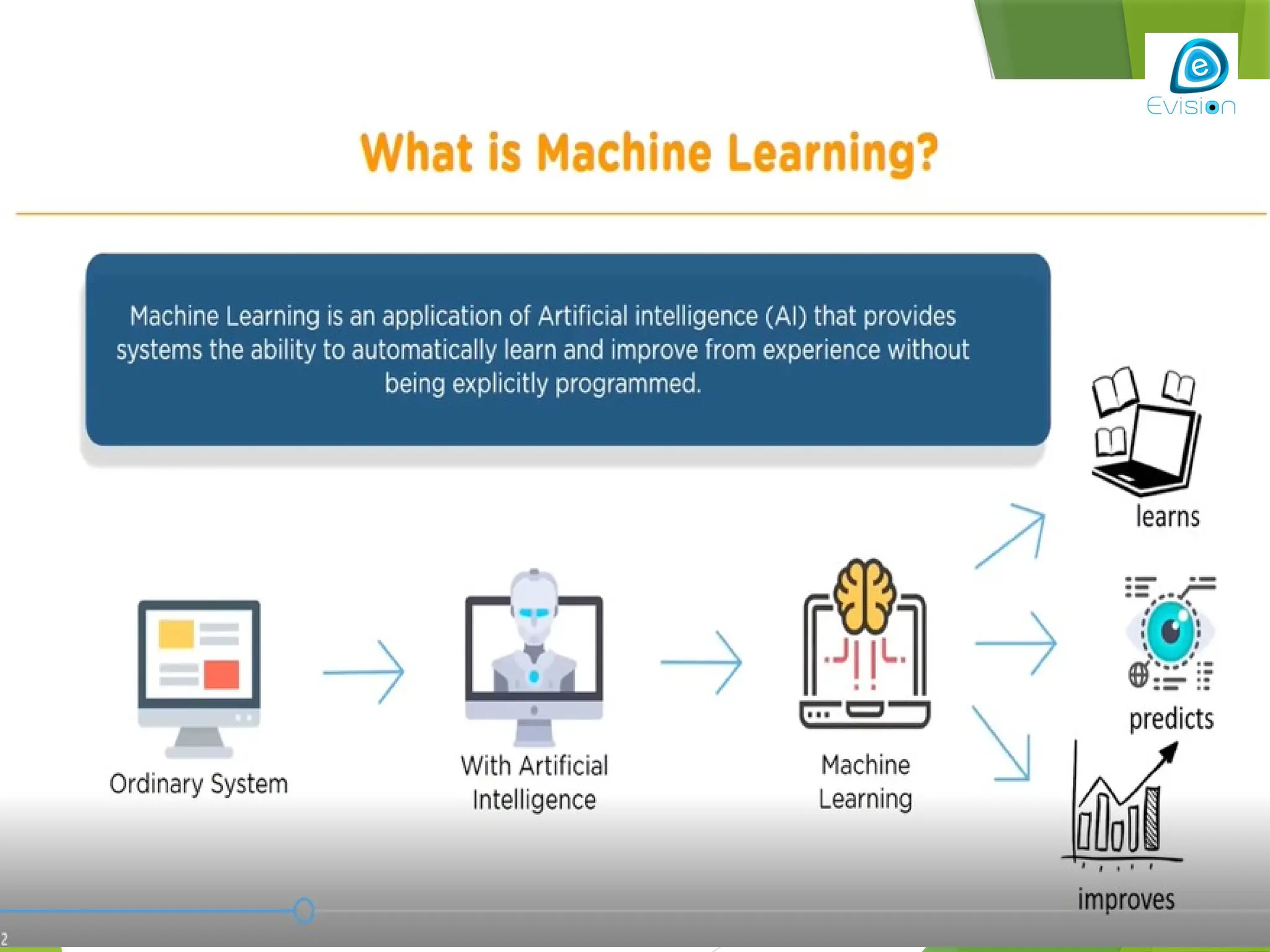 Evision

What is Machine Learning?

Machine Learning is an application of Artificial intelligence (AI) that provides systems the ability to automatically learn and improve from experience without being explicitly programmed.

Ordinary System

With Artificial Intelligence

Machine Learning

learns

predicts

improves

2